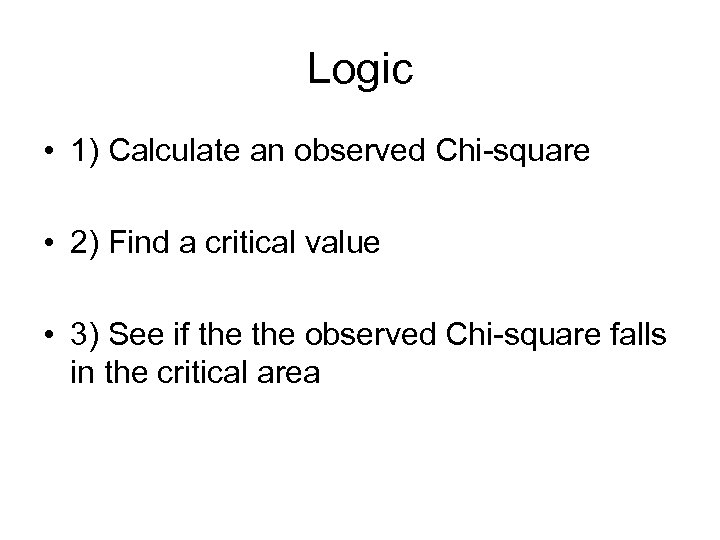 Logic

• 1) Calculate an observed Chi-square

• 2) Find a critical value

• 3) See if the the observed Chi-square falls in the critical area